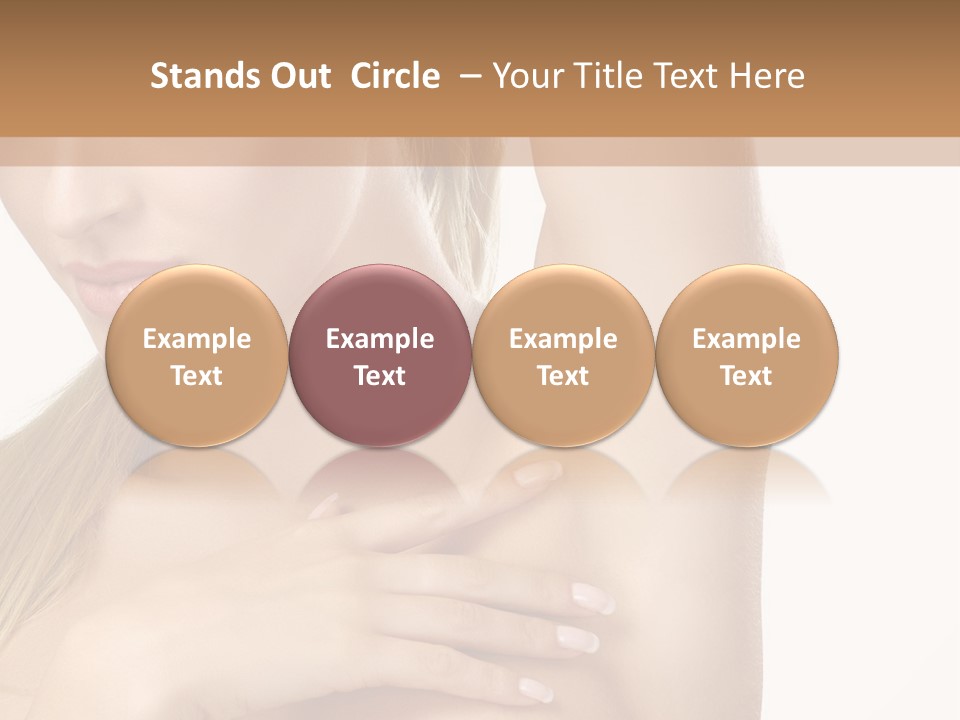 Stands Out Circle – Your Title Text Here

Example Text

Example Text

Example Text

Example Text